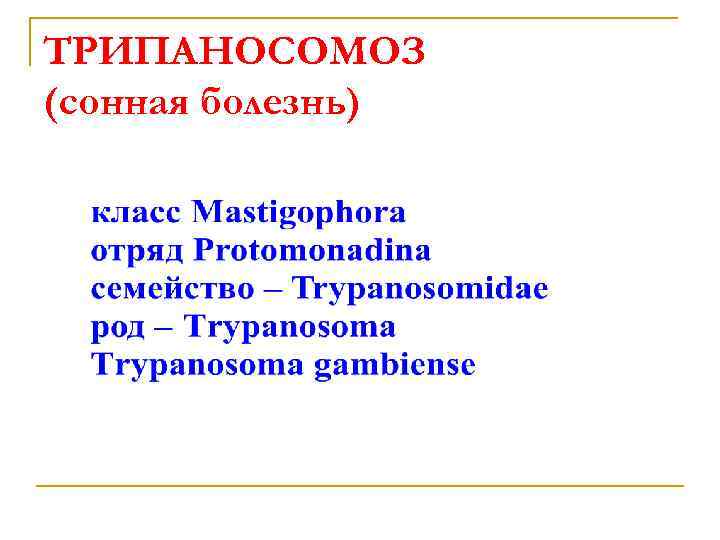 ТРИПАНОСОМОЗ
(сонная болезнь)

класс Mastigophora
отряд Protomonadina
семейство – Trypanosomidae
род – Trypanosoma
Trypanosoma gambiense